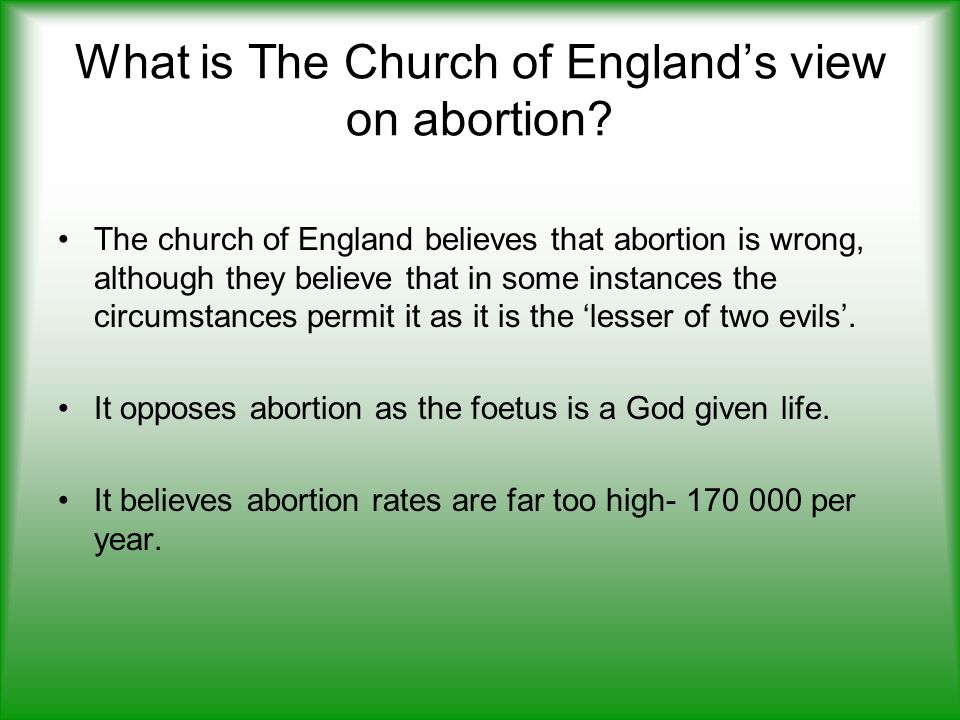 What is The Church of England’s view on abortion?

• The church of England believes that abortion is wrong, although they believe that in some instances the circumstances permit it as it is the ‘lesser of two evils’.

• It opposes abortion as the foetus is a God given life.

• It believes abortion rates are far too high- 170 000 per year.